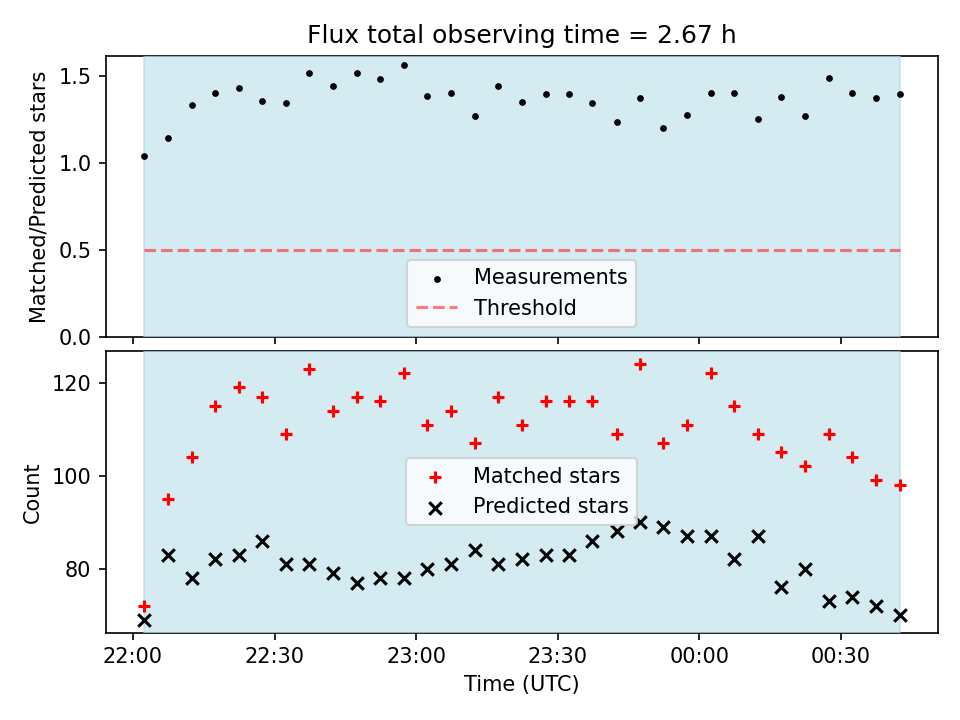 Flux total observing time = 2.67 h

Matched/Predicted stars

1.5
1.0
0.5
0.0

Measurements
Threshold

Count

120
100
80

Matched stars
Predicted stars

22:00
22:30
23:00
23:30
00:00
00:30

Time (UTC)